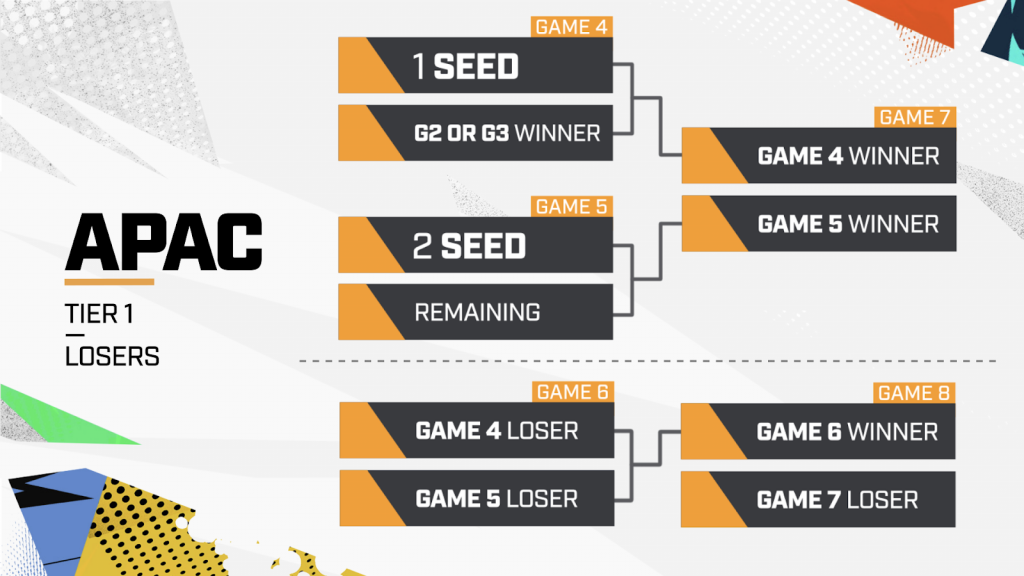 APAC

TIER 1
—
LOSERS

GAME 4
1 SEED
G2 OR G3 WINNER

GAME 5
2 SEED
REMAINING

GAME 7
GAME 4 WINNER
GAME 5 WINNER

GAME 6
GAME 4 LOSER
GAME 5 LOSER

GAME 8
GAME 6 WINNER
GAME 7 LOSER